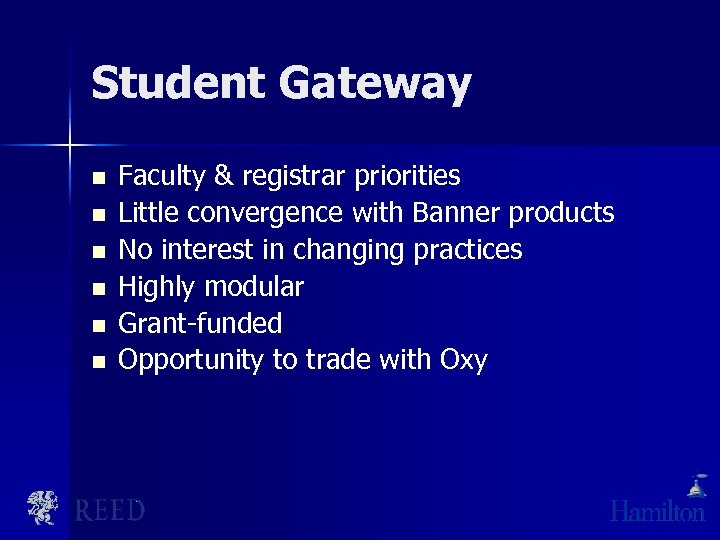 Student Gateway

- Faculty & registrar priorities
- Little convergence with Banner products
- No interest in changing practices
- Highly modular
- Grant-funded
- Opportunity to trade with Oxy

REED

Hamilton